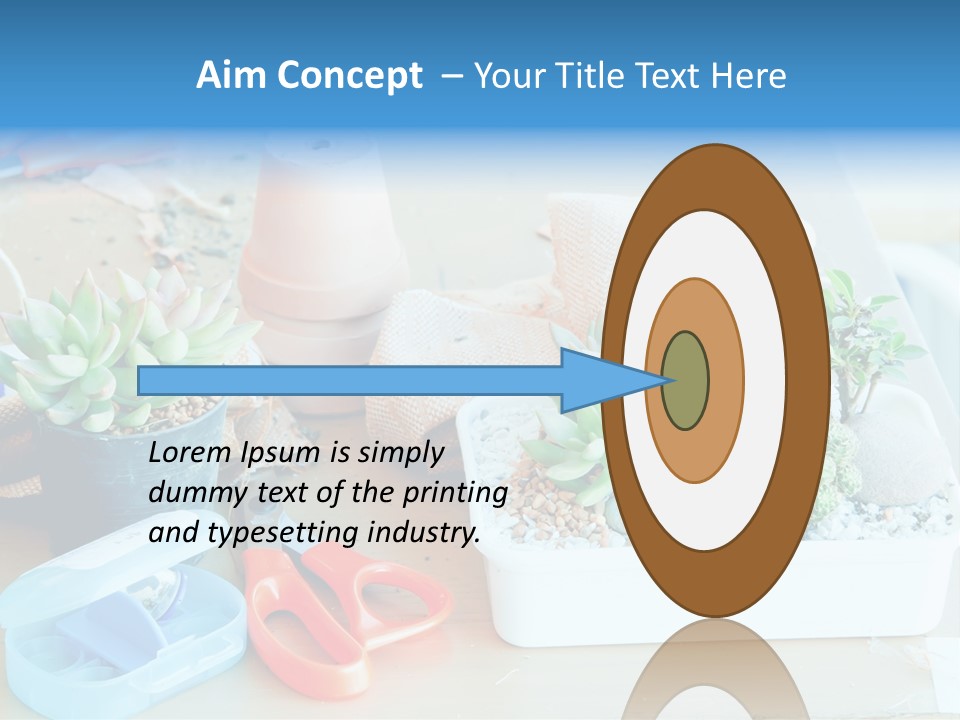 Aim Concept – Your Title Text Here

Lorem Ipsum is simply dummy text of the printing and typesetting industry.